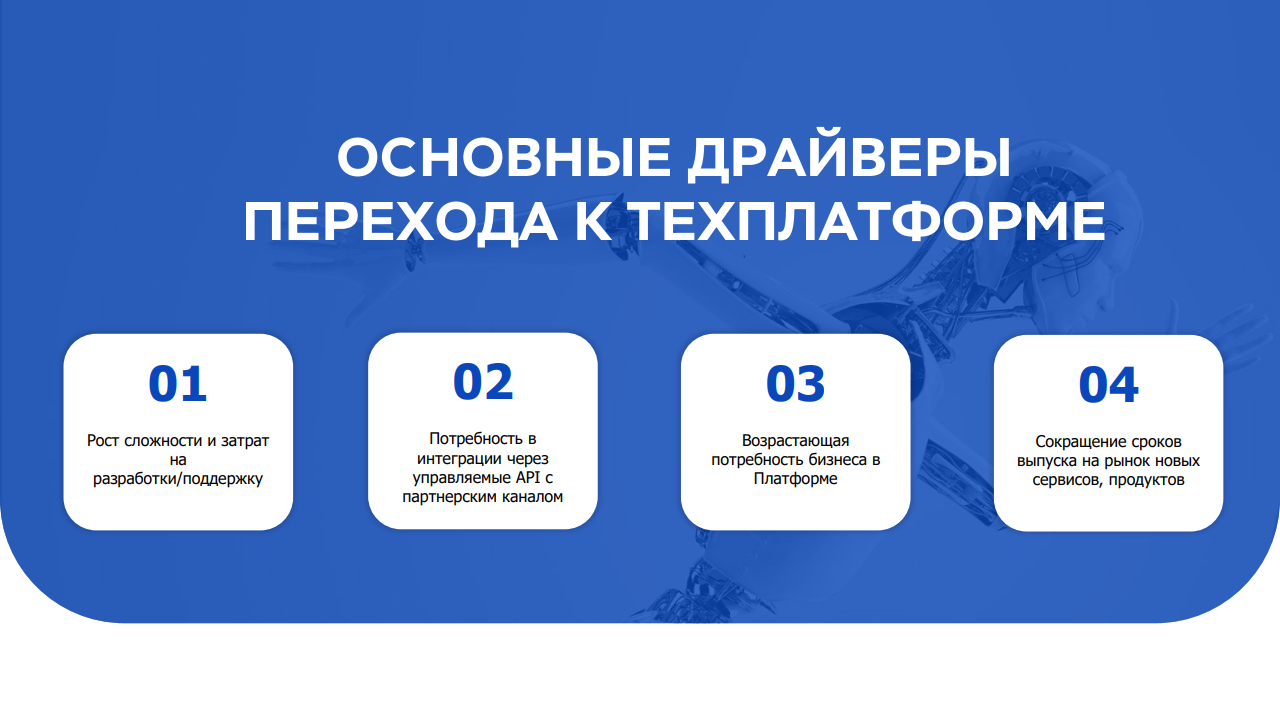 ОСНОВНЫЕ ДРАЙВЕРЫ ПЕРЕХОДА К ТЕХПЛАТФОРМЕ

01

Рост сложности и затрат на разработки/поддержку

02

Потребность в интеграции через управляемые API с партнерским каналом

03

Возрастающая потребность бизнеса в Платформе

04

Сокращение сроков выпуска на рынок новых сервисов, продуктов